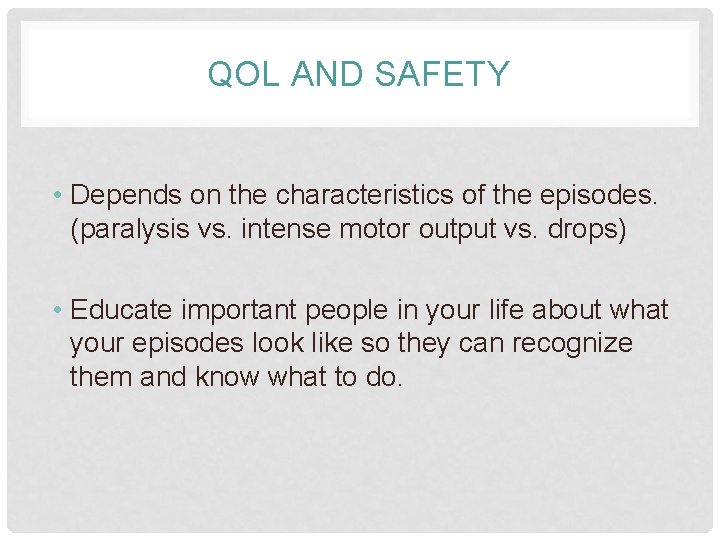 QOL AND SAFETY

• Depends on the characteristics of the episodes. (paralysis vs. intense motor output vs. drops)

• Educate important people in your life about what your episodes look like so they can recognize them and know what to do.